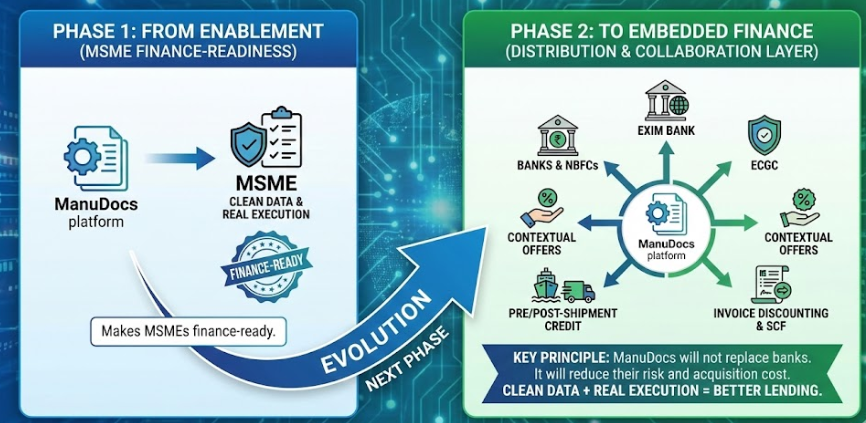 PHASE 1: FROM ENABLEMENT
(MSME FINANCE-READINESS)

ManuDocs
platform

MSME
CLEAN DATA &
REAL EXECUTION

FINANCE-READY

Makes MSMEs finance-ready.

EVOLUTION
NEXT PHASE

PHASE 2: TO EMBEDDED FINANCE
(DISTRIBUTION & COLLABORATION LAYER)

EXIM BANK

BANKS & NBFCs

ECGC

CONTEXTUAL OFFERS

ManuDocs
platform

CONTEXTUAL OFFERS

PRE/POST-SHIPMENT CREDIT

INVOICE DISCOUNTING & SCF

KEY PRINCIPLE: ManuDocs will not replace banks.
It will reduce their risk and acquisition cost.
CLEAN DATA + REAL EXECUTION = BETTER LENDING.